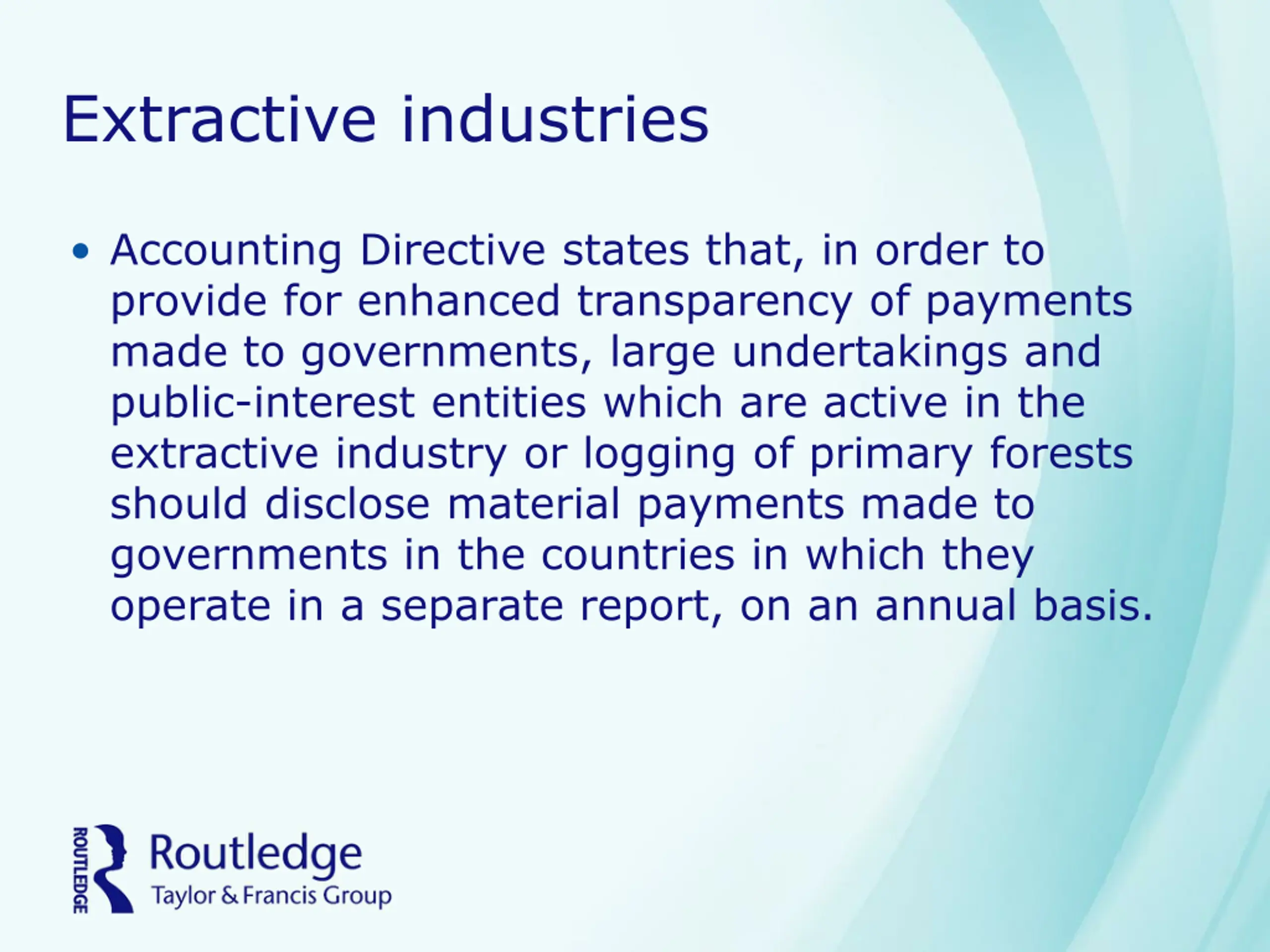 Extractive industries

• Accounting Directive states that, in order to provide for enhanced transparency of payments made to governments, large undertakings and public-interest entities which are active in the extractive industry or logging of primary forests should disclose material payments made to governments in the countries in which they operate in a separate report, on an annual basis.

ROUTLEDGE
Routledge
Taylor & Francis Group